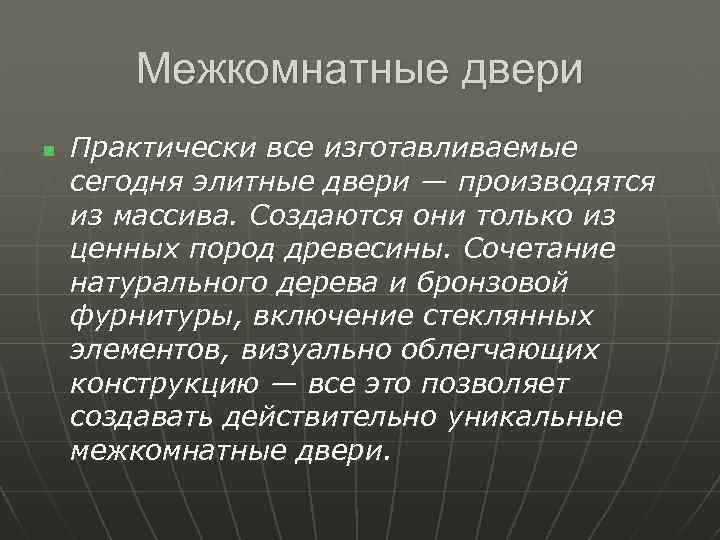 Межкомнатные двери

Практически все изготавливаемые сегодня элитные двери — производятся из массива. Создаются они только из ценных пород древесины. Сочетание натурального дерева и бронзовой фурнитуры, включение стеклянных элементов, визуально облегчающих конструкцию — все это позволяет создавать действительно уникальные межкомнатные двери.